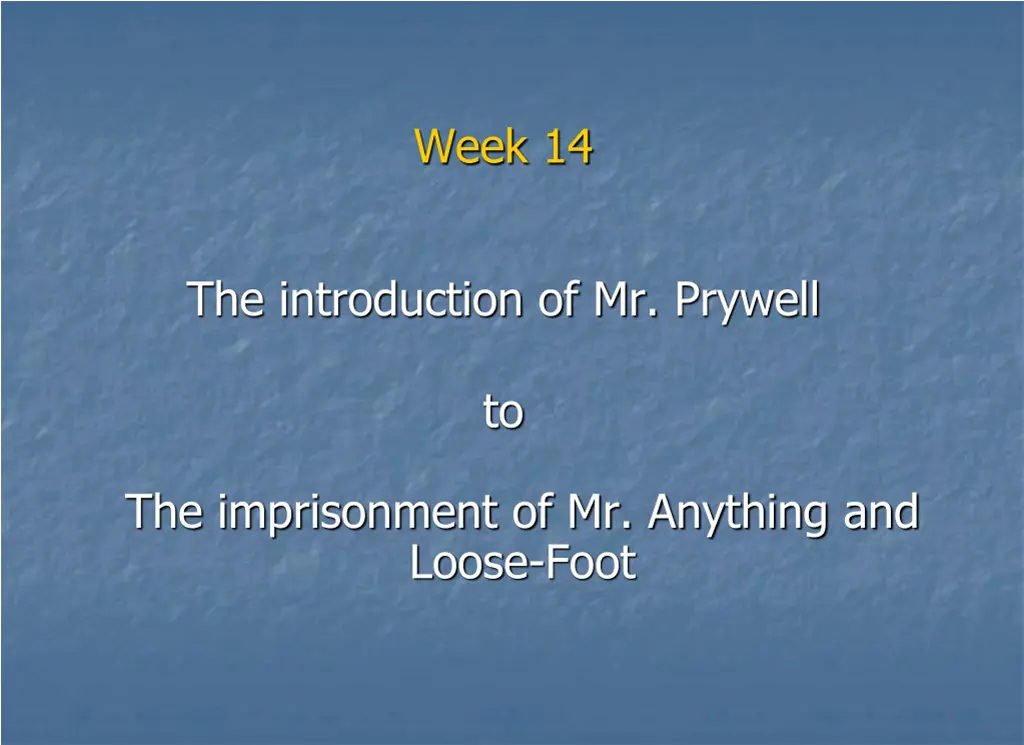 Week 14

The introduction of Mr. Prywell

to

The imprisonment of Mr. Anything and Loose-Foot